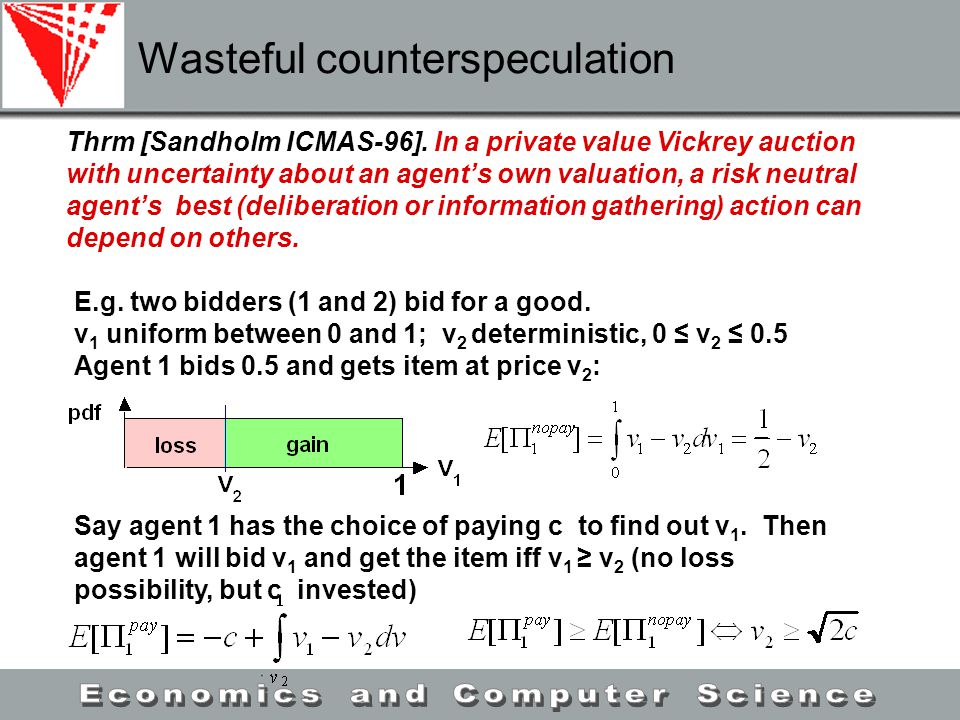 Wasteful counterspeculation

Thrm [Sandholm ICMAS-96]. In a private value Vickrey auction with uncertainty about an agent's own valuation, a risk neutral agent's best (deliberation or information gathering) action can depend on others.

E.g. two bidders (1 and 2) bid for a good.
$v_1$ uniform between 0 and 1; $v_2$ deterministic, $0 \le v_2 \le 0.5$
Agent 1 bids 0.5 and gets item at price $v_2$:

pdf

loss

gain

$v_2$

1

$v_1$

$E[\Pi_1^{nopay}] = \int_0^1 v_1 - v_2 dv_1 = \frac{1}{2} - v_2$

Say agent 1 has the choice of paying c to find out $v_1$. Then agent 1 will bid $v_1$ and get the item iff $v_1 \ge v_2$ (no loss possibility, but c invested)

$E[\Pi_1^{pay}] = -c + \int_{v_2}^{1} v_1 - v_2 dv$

$E[\Pi_1^{pay}] \ge E[\Pi_1^{nopay}] \Leftrightarrow v_2 \ge \sqrt{2c}$

Economics and Computer Science